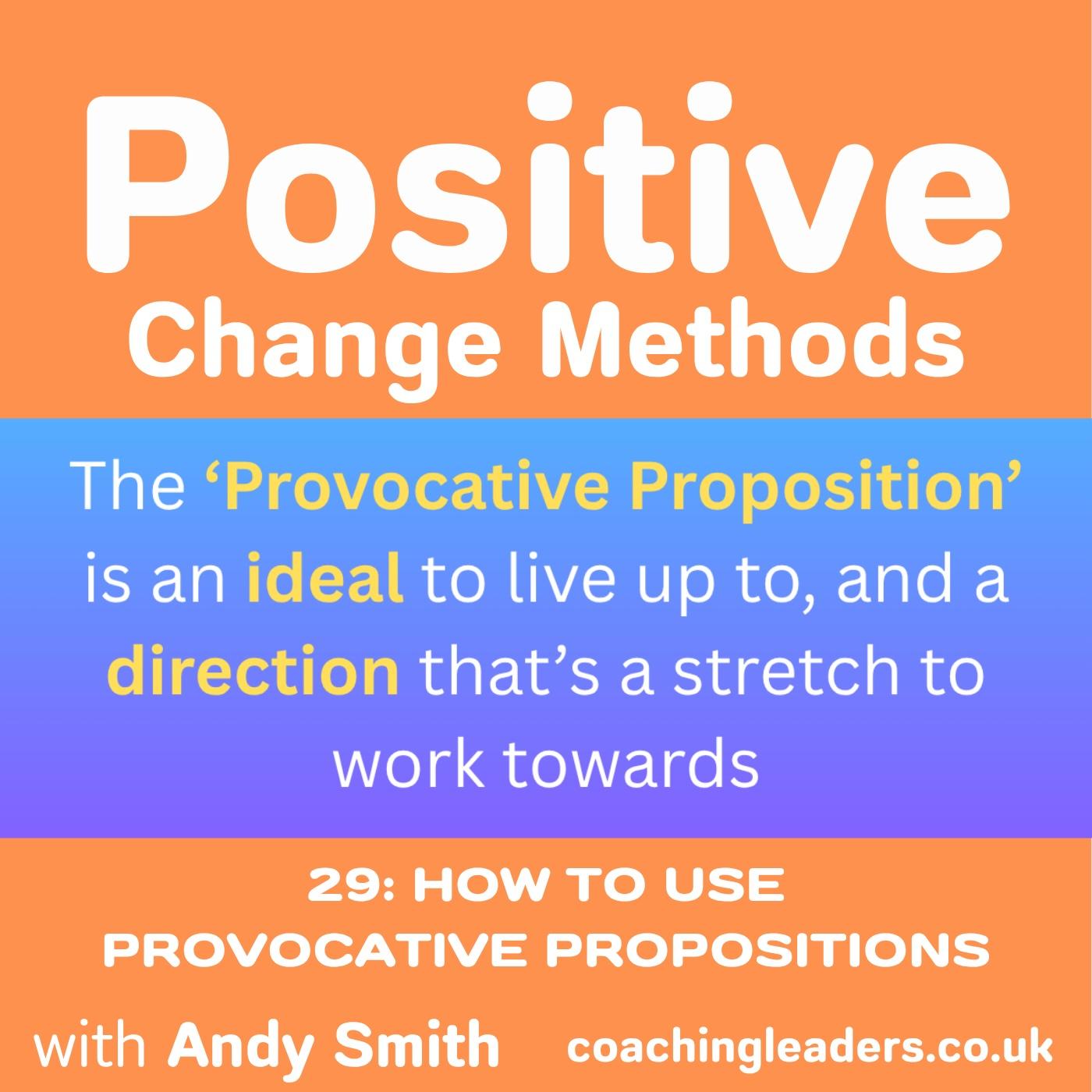 Positive
Change Methods

The 'Provocative Proposition' is an ideal to live up to, and a direction that's a stretch to work towards

29: HOW TO USE
PROVOCATIVE PROPOSITIONS

with Andy Smith coachingleaders.co.uk